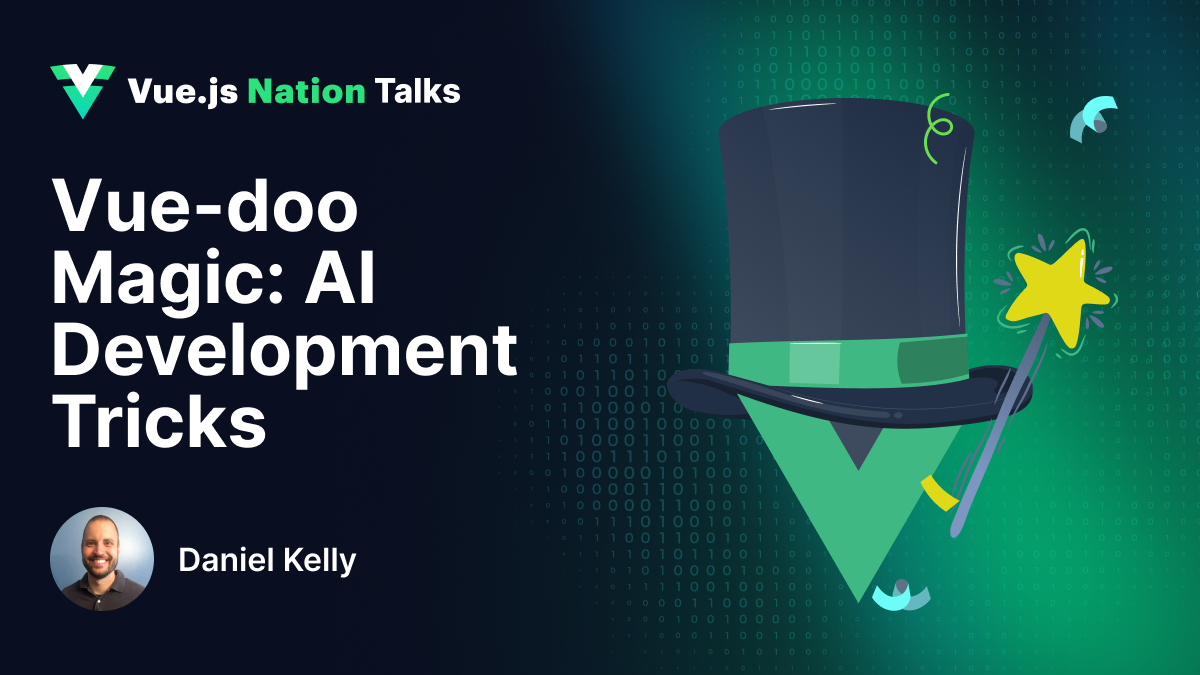 Vue.js Nation Talks

Vue-doo Magic: AI Development Tricks

Daniel Kelly